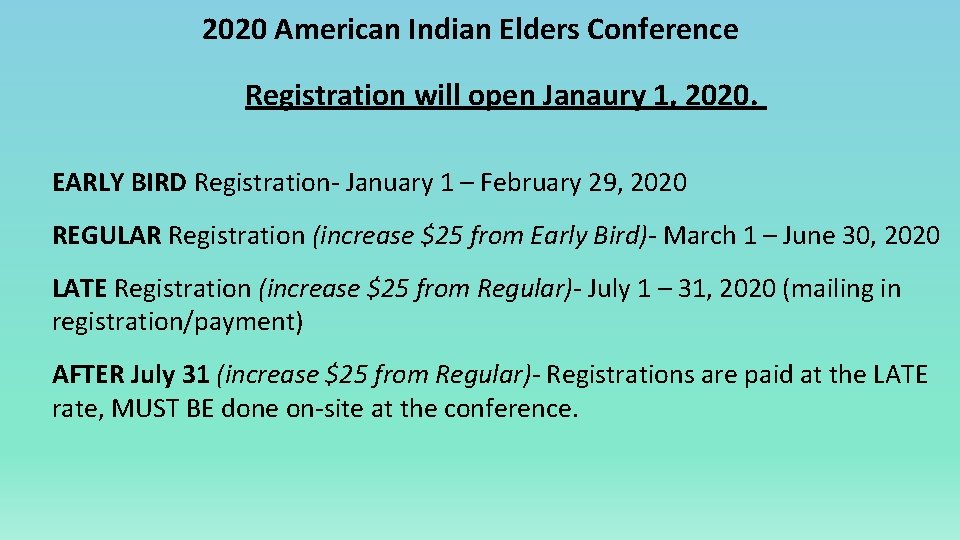 2020 American Indian Elders Conference

Registration will open Janaury 1, 2020.

EARLY BIRD Registration- January 1 – February 29, 2020

REGULAR Registration (increase \$25 from Early Bird)- March 1 – June 30, 2020

LATE Registration (increase \$25 from Regular)- July 1 – 31, 2020 (mailing in registration/payment)

AFTER July 31 (increase \$25 from Regular)- Registrations are paid at the LATE rate, MUST BE done on-site at the conference.